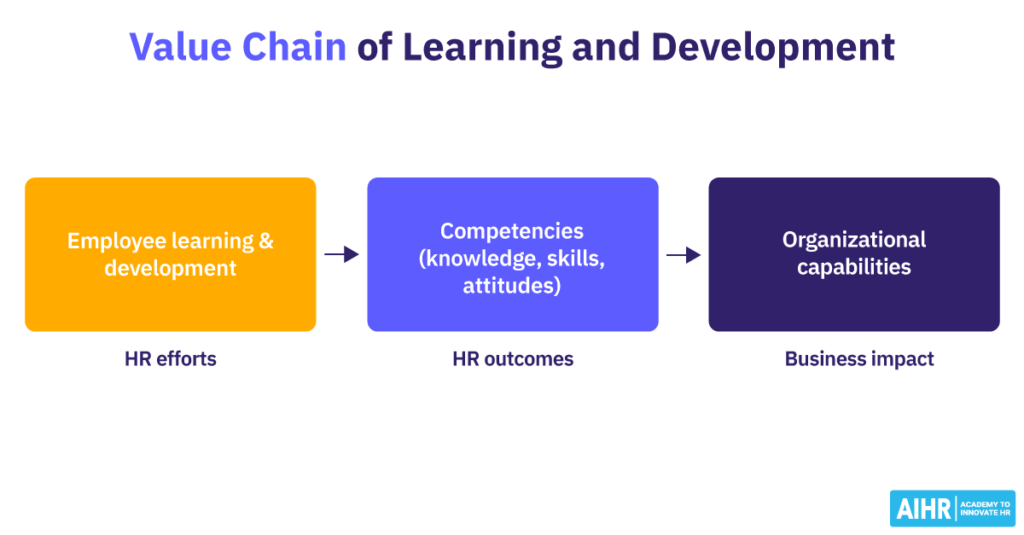 Value Chain of Learning and Development

Employee learning & development

HR efforts

Competencies (knowledge, skills, attitudes)

HR outcomes

Organizational capabilities

Business impact

AIHR ACADEMY TO INNOVATE HR